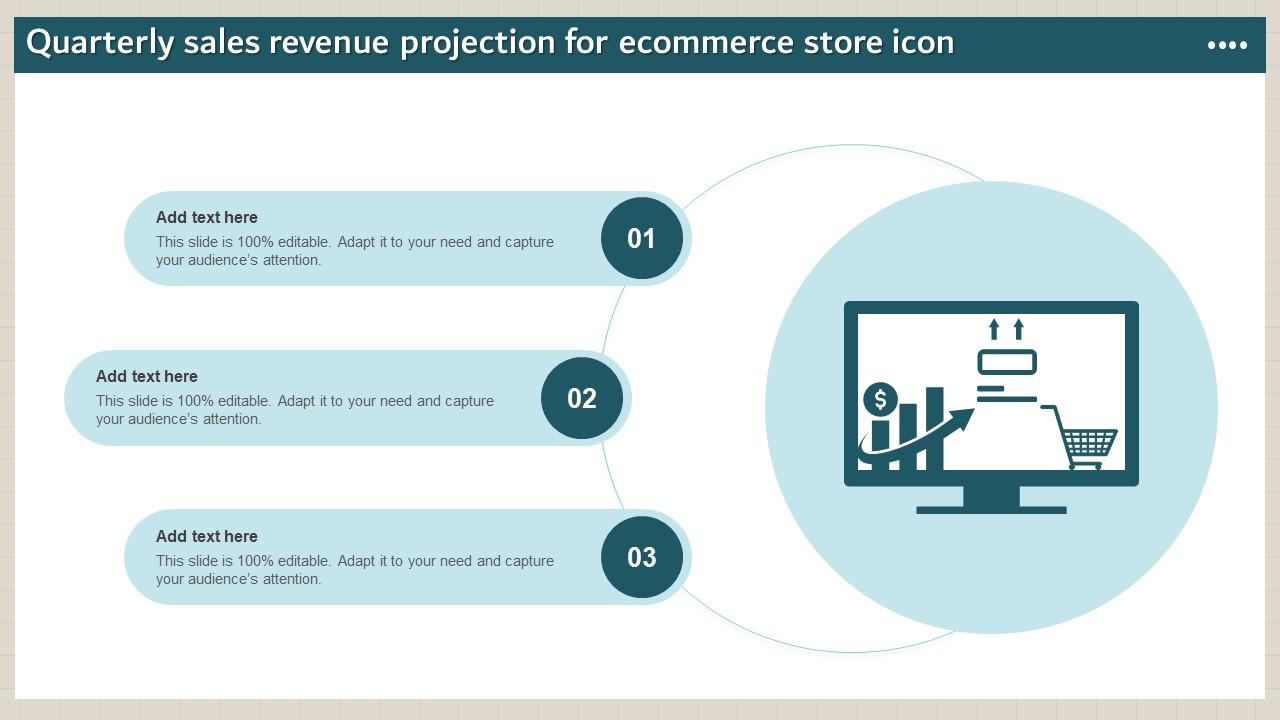 Quarterly sales revenue projection for ecommerce store icon

Add text here
This slide is 100% editable. Adapt it to your need and capture your audience's attention.

01

Add text here
This slide is 100% editable. Adapt it to your need and capture your audience's attention.

02

Add text here
This slide is 100% editable. Adapt it to your need and capture your audience's attention.

03

$